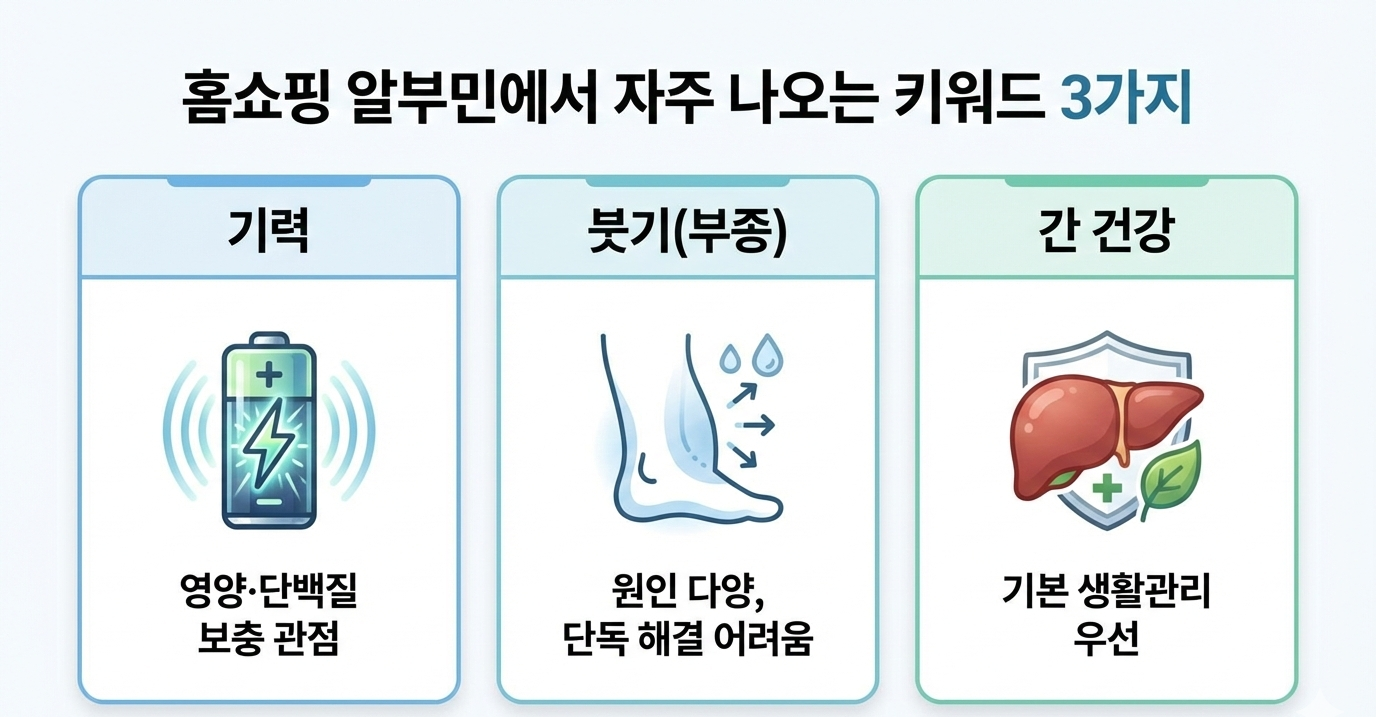 홈쇼핑 알부민에서 자주 나오는 키워드 3가지

기력

영양·단백질
보충 관점

붓기(부종)

원인 다양,
단독 해결 어려움

간 건강

기본 생활관리
우선